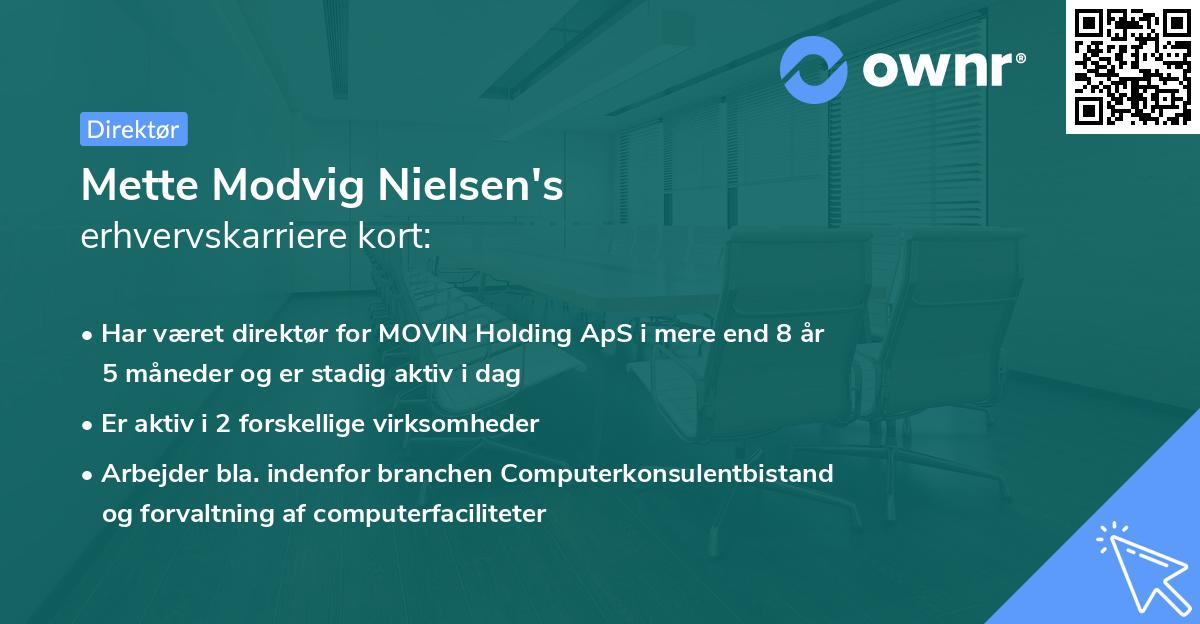 ownr®

Direktør

Mette Modvig Nielsen's
erhvervskarriere kort:

• Har været direktør for MOVIN Holding ApS i mere end 8 år 5 måneder og er stadig aktiv i dag

• Er aktiv i 2 forskellige virksomheder

• Arbejder bla. indenfor branchen Computerkonsulentbistand og forvaltning af computerfaciliteter